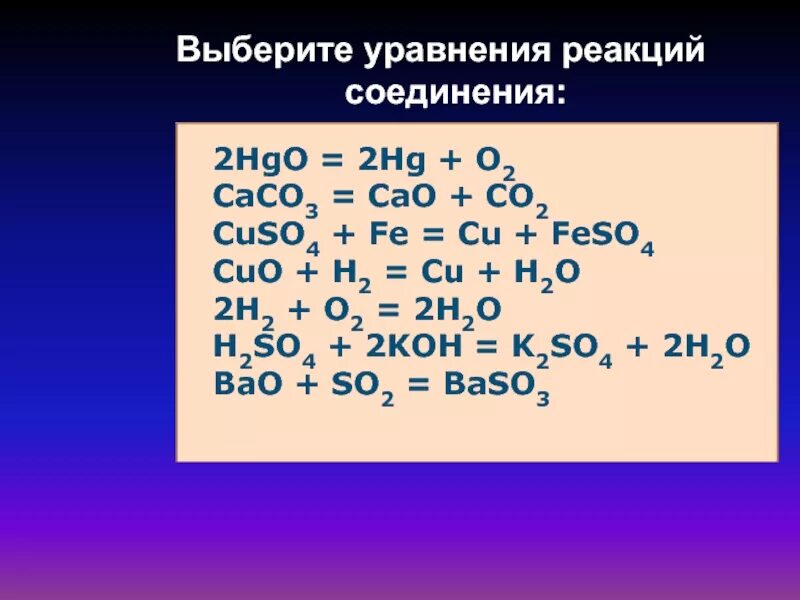 Выберите уравнения реакций соединения:

$2HgO = 2Hg + O_2$
$CaCO_3 = CaO + CO_2$
$CuSO_4 + Fe = Cu + FeSO_4$
$CuO + H_2 = Cu + H_2O$
$2H_2 + O_2 = 2H_2O$
$H_2SO_4 + 2KOH = K_2SO_4 + 2H_2O$
$BaO + SO_2 = BaSO_3$